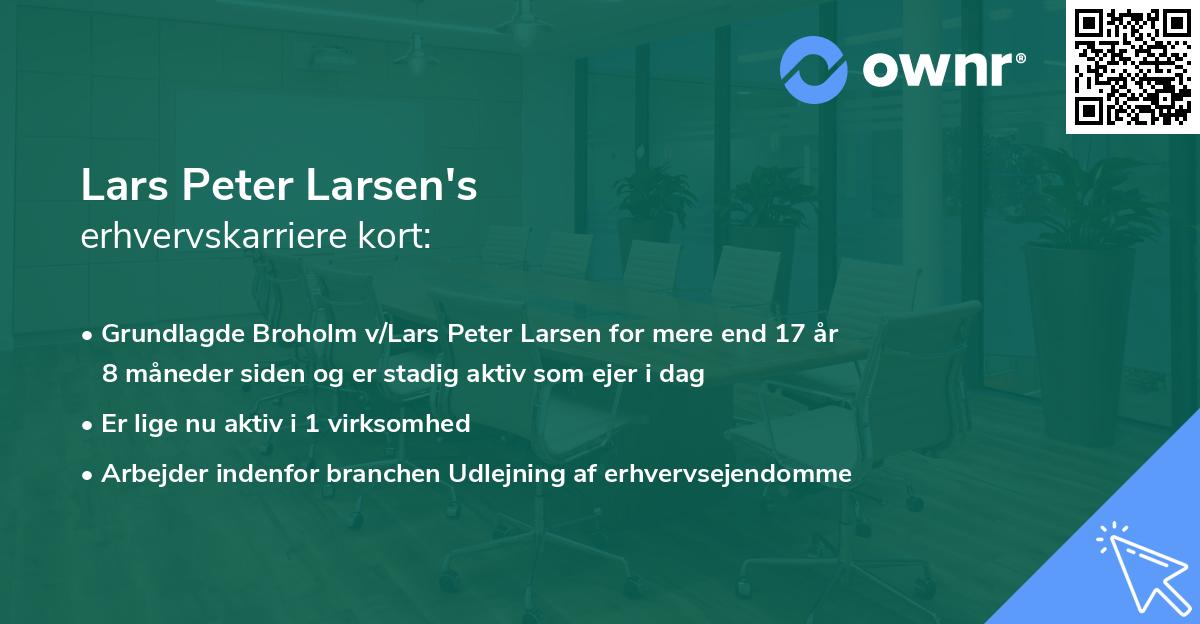 ownr®

Lars Peter Larsen's
erhvervskarriere kort:

• Grundlagde Broholm v/Lars Peter Larsen for mere end 17 år 8 måneder siden og er stadig aktiv som ejer i dag
• Er lige nu aktiv i 1 virksomhed
• Arbejder indenfor branchen Udlejning af erhvervsejendomme